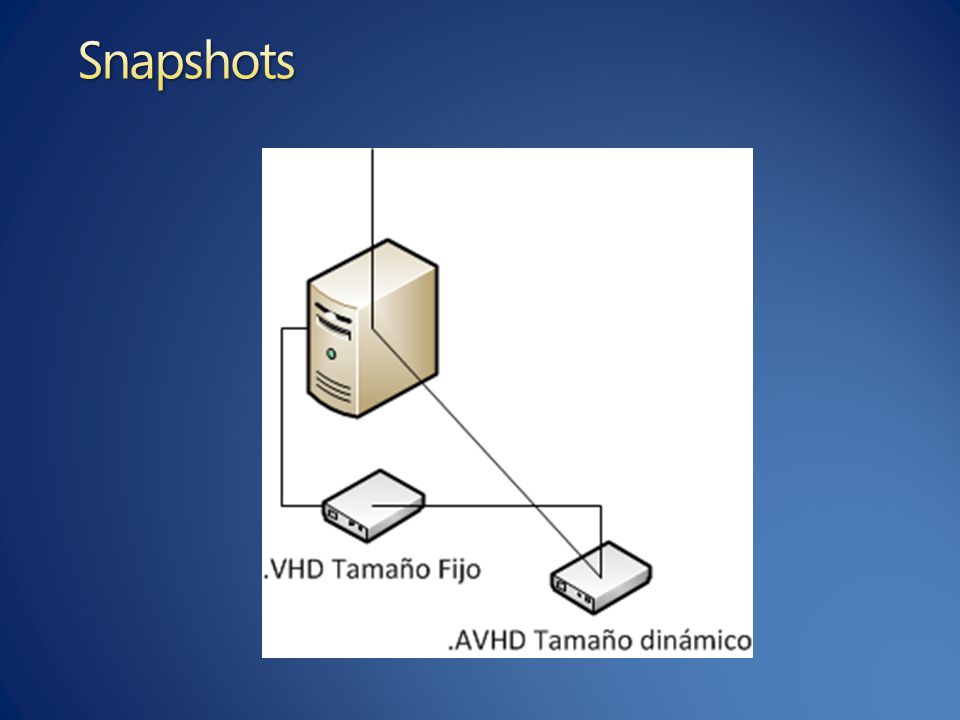 Snapshots

.VHD Tamaño Fijo

.AVHD Tamaño dinámico